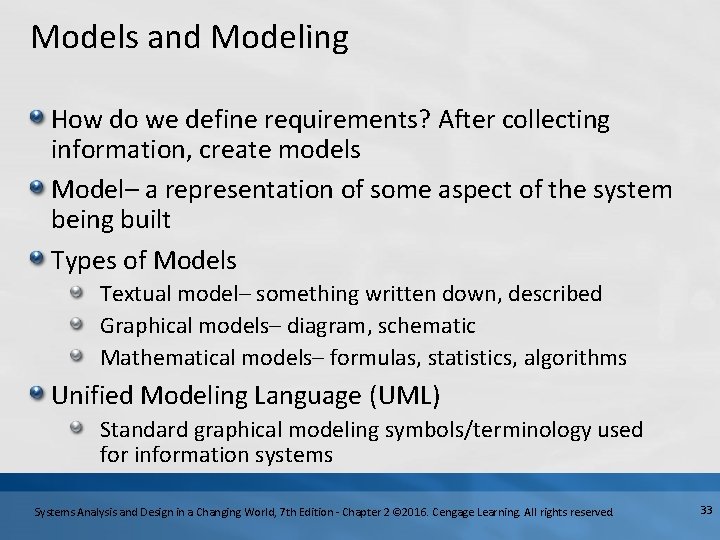 Models and Modeling

How do we define requirements? After collecting information, create models

Model– a representation of some aspect of the system being built

Types of Models

Textual model– something written down, described

Graphical models– diagram, schematic

Mathematical models– formulas, statistics, algorithms

Unified Modeling Language (UML)

Standard graphical modeling symbols/terminology used for information systems

Systems Analysis and Design in a Changing World, 7th Edition - Chapter 2 ©2016. Cengage Learning. All rights reserved.

33